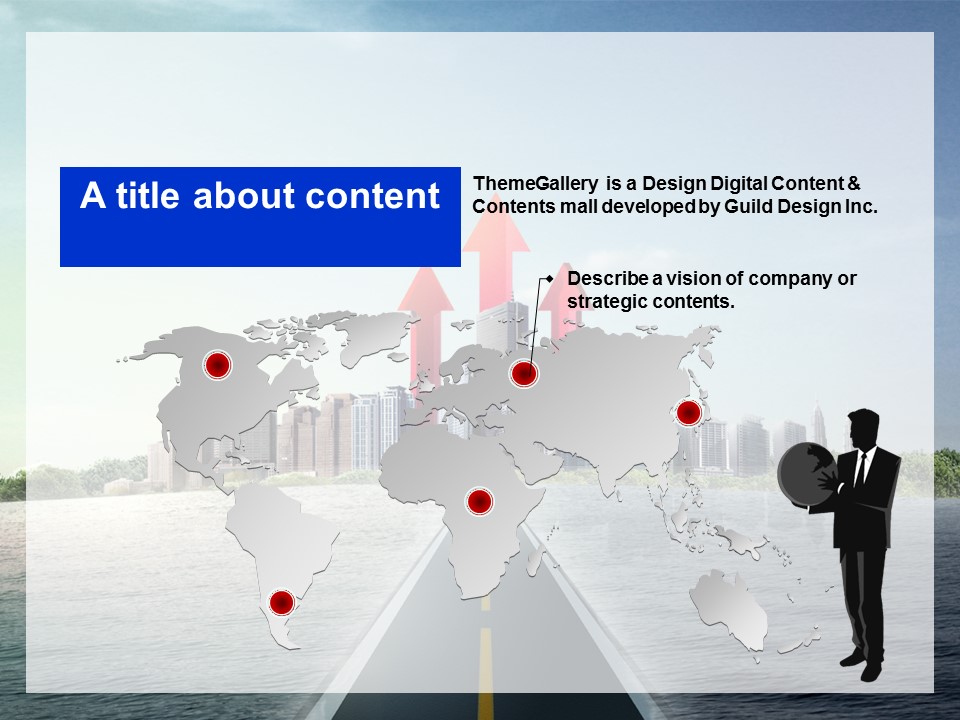 A title about content

ThemeGallery is a Design Digital Content & Contents mall developed by Guild Design Inc.

Describe a vision of company or strategic contents.